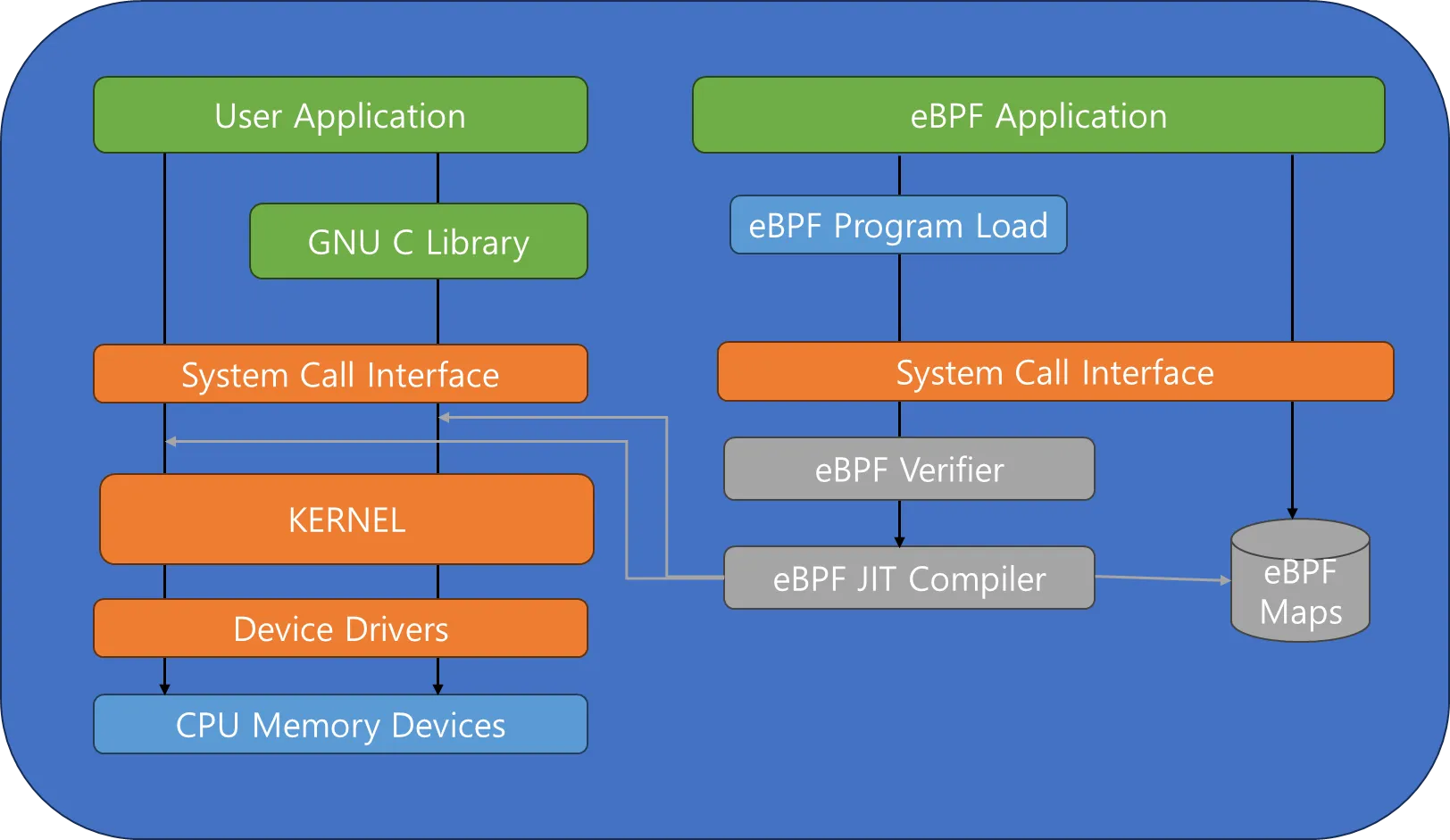 User Application

GNU C Library

System Call Interface

KERNEL

Device Drivers

CPU Memory Devices

eBPF Application

eBPF Program Load

System Call Interface

eBPF Verifier

eBPF JIT Compiler

eBPF Maps